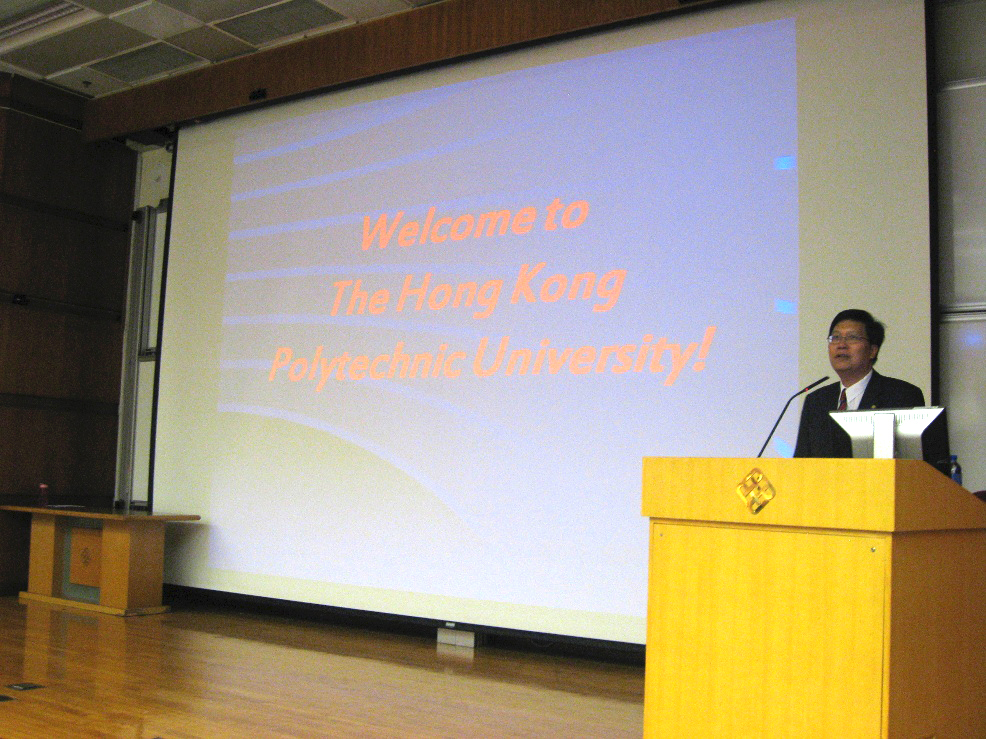 Welcome to
The Hong Kong
Polytechnic University!